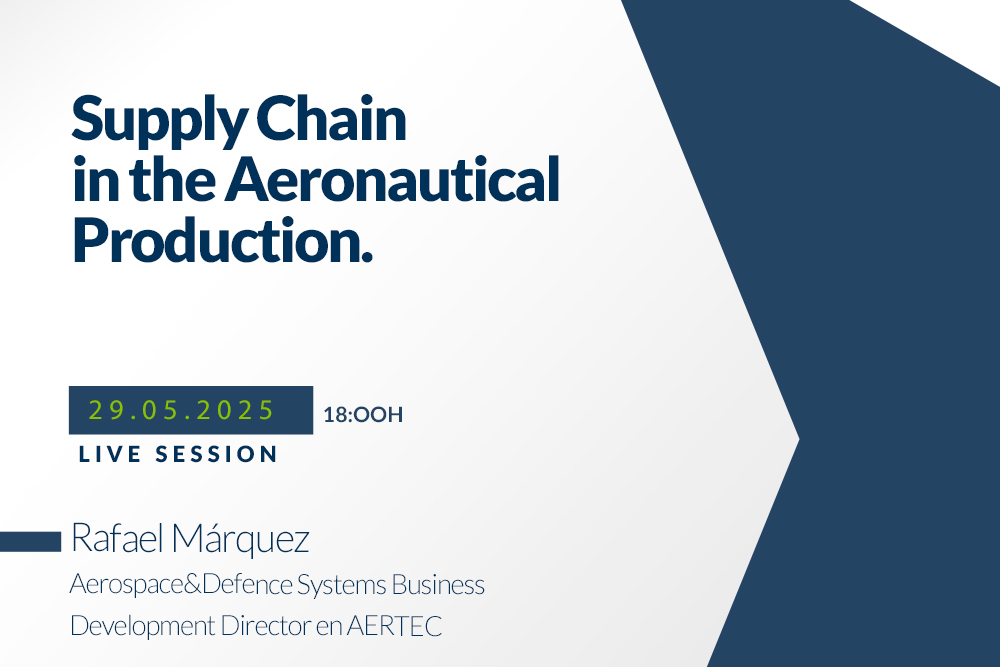 Supply Chain in the Aeronautical Production.

29.05.2025

18:OOH

LIVE SESSION

Rafael Márquez

Aerospace&Defence Systems Business Development Director en AERTEC